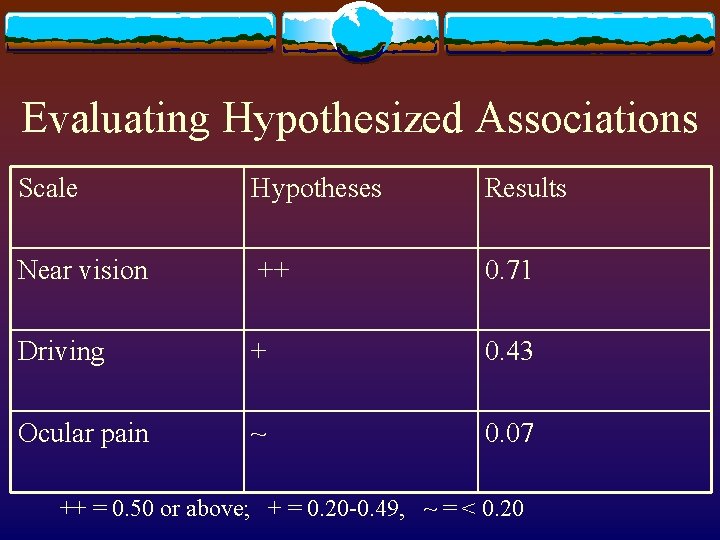 Evaluating Hypothesized Associations

| Scale | Hypotheses | Results |
|---|---|---|
| Near vision | ++ | 0.71 |
| Driving | + | 0.43 |
| Ocular pain | ~ | 0.07 |

++ = 0.50 or above; + = 0.20-0.49, ~ = < 0.20